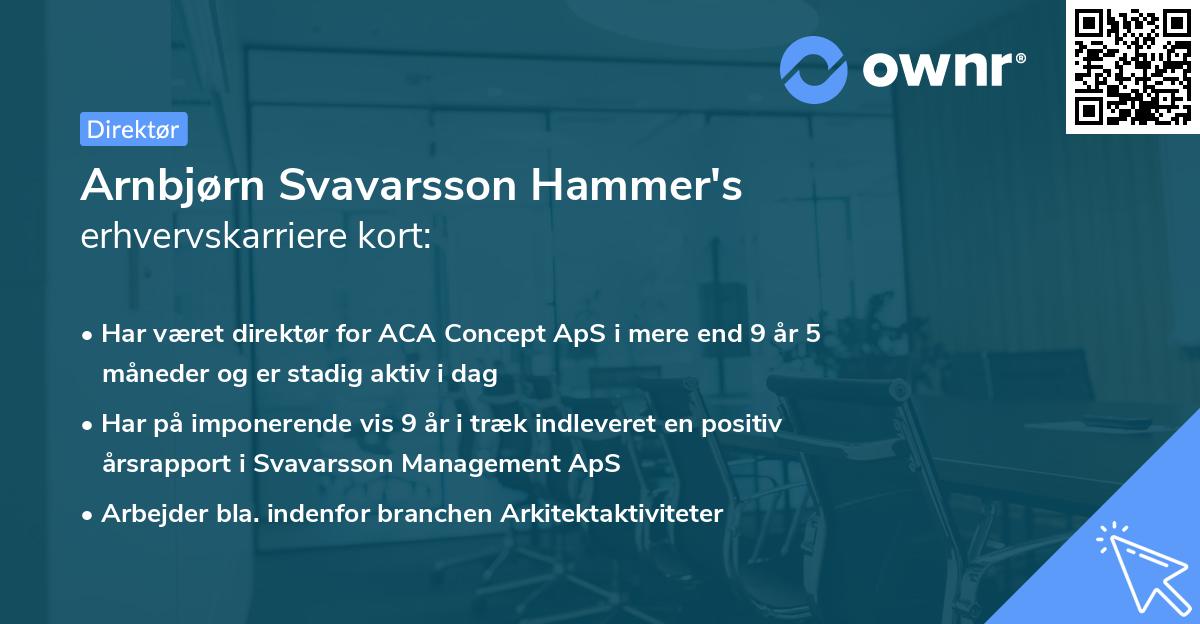 ownr®

Direktør

Arnbjørn Svavarsson Hammer's
erhvervskarriere kort:

• Har været direktør for ACA Concept ApS i mere end 9 år 5 måneder og er stadig aktiv i dag

• Har på imponerende vis 9 år i træk indleveret en positiv årsrapport i Svavarsson Management ApS

• Arbejder bla. indenfor branchen Arkitektaktiviteter